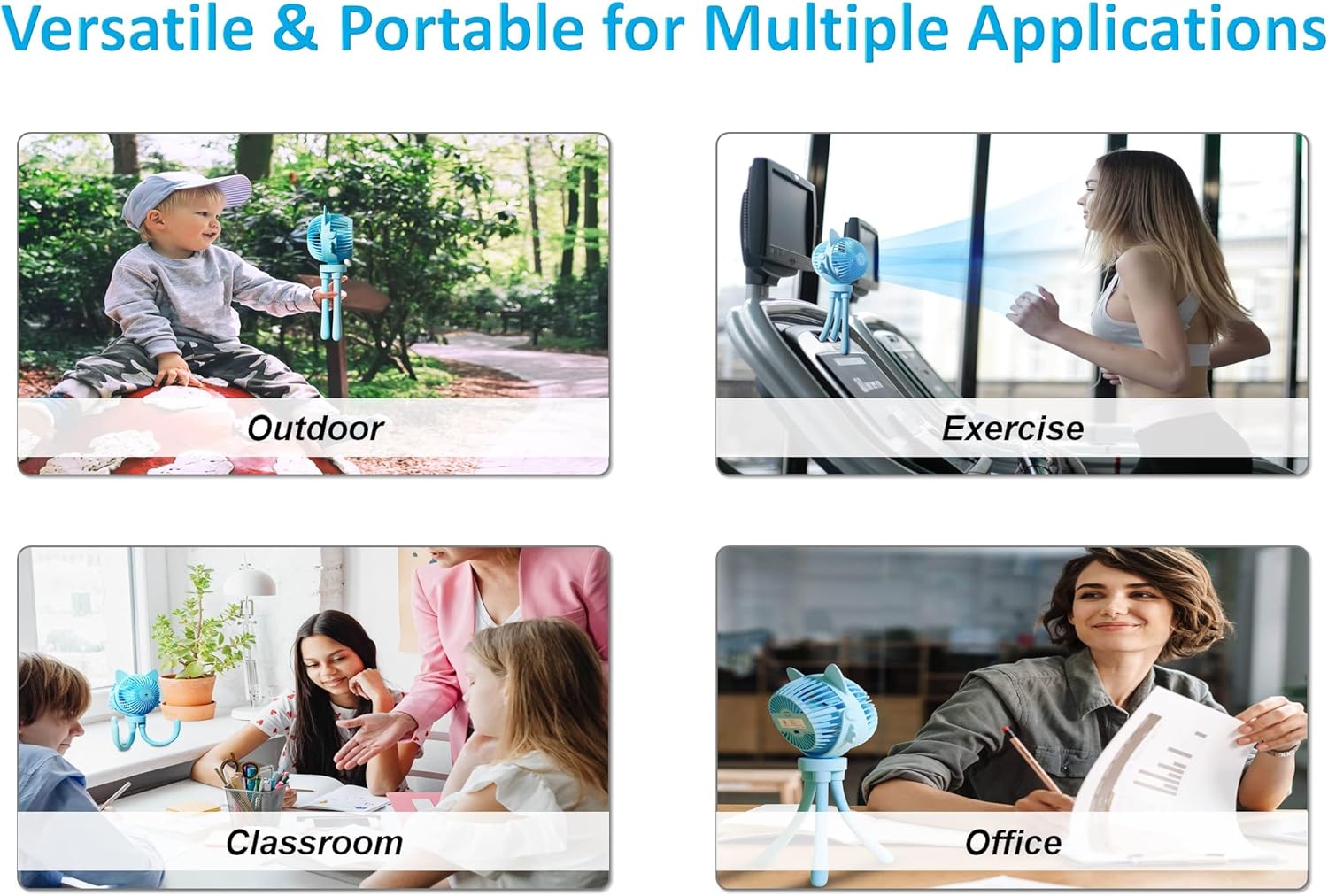 Versatile & Portable for Multiple Applications

Outdoor

Exercise

Classroom

Office